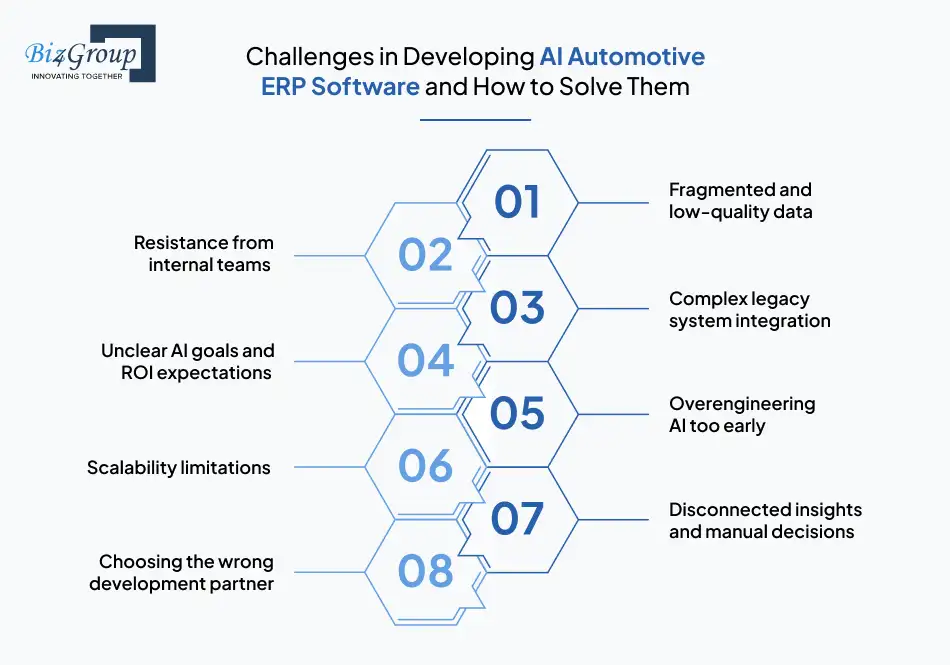 Biz4Group
INNOVATING TOGETHER

Challenges in Developing AI Automotive ERP Software and How to Solve Them

01
Fragmented and low-quality data

02
Resistance from internal teams

03
Complex legacy system integration

04
Unclear AI goals and ROI expectations

05
Overengineering AI too early

06
Scalability limitations

07
Disconnected insights and manual decisions

08
Choosing the wrong development partner